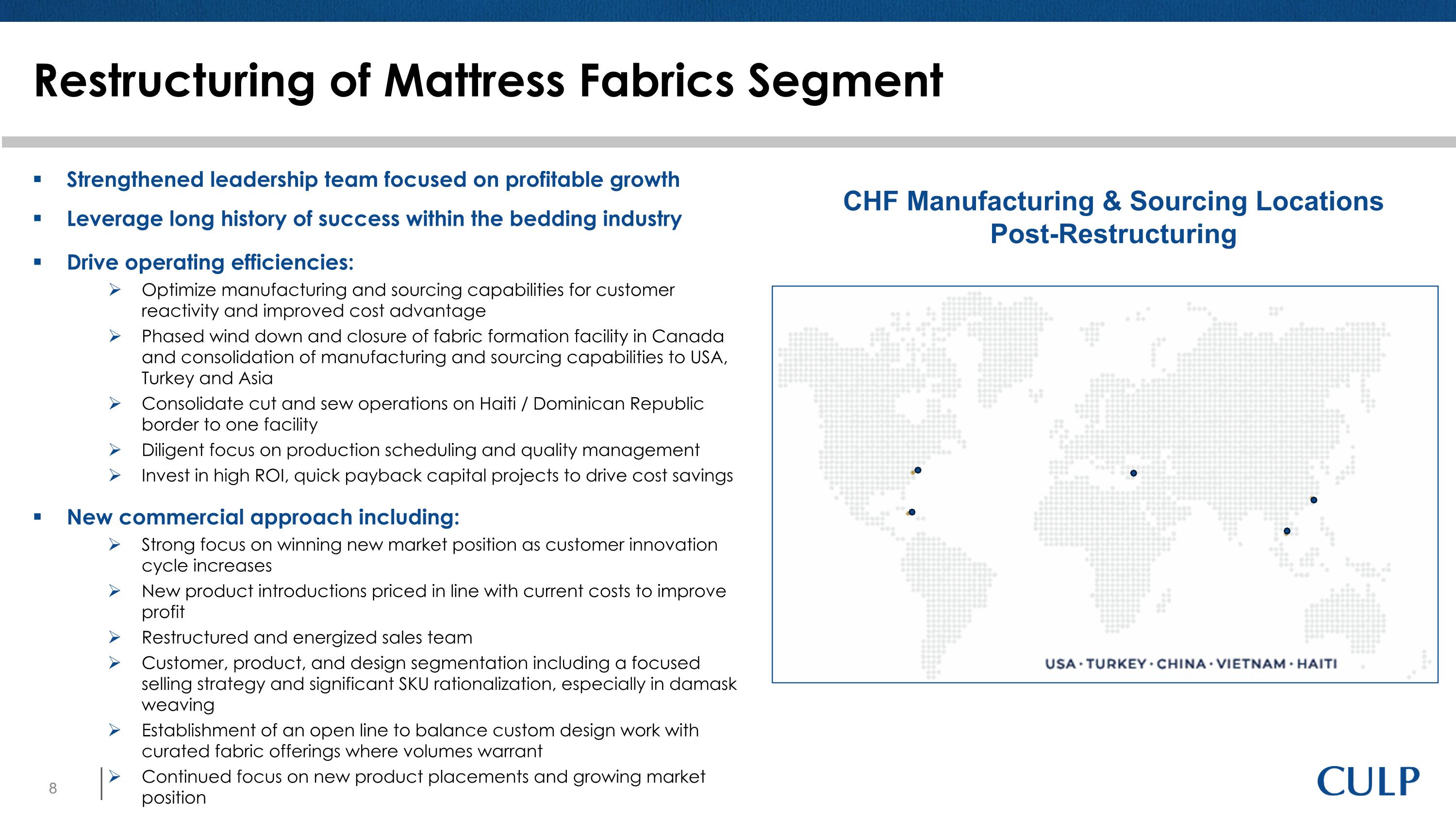 Restructuring of Mattress Fabrics Segment

▪ Strengthened leadership team focused on profitable growth

▪ Leverage long history of success within the bedding industry

▪ Drive operating efficiencies:

➢ Optimize manufacturing and sourcing capabilities for customer reactivity and improved cost advantage

➢ Phased wind down and closure of fabric formation facility in Canada and consolidation of manufacturing and sourcing capabilities to USA, Turkey and Asia

➢ Consolidate cut and sew operations on Haiti / Dominican Republic border to one facility

➢ Diligent focus on production scheduling and quality management

➢ Invest in high ROI, quick payback capital projects to drive cost savings

▪ New commercial approach including:

➢ Strong focus on winning new market position as customer innovation cycle increases

➢ New product introductions priced in line with current costs to improve profit

➢ Restructured and energized sales team

➢ Customer, product, and design segmentation including a focused selling strategy and significant SKU rationalization, especially in damask weaving

➢ Establishment of an open line to balance custom design work with curated fabric offerings where volumes warrant

➢ Continued focus on new product placements and growing market position

CHF Manufacturing & Sourcing Locations Post-Restructuring

USA · TURKEY · CHINA · VIETNAM · HAITI

8

CULP